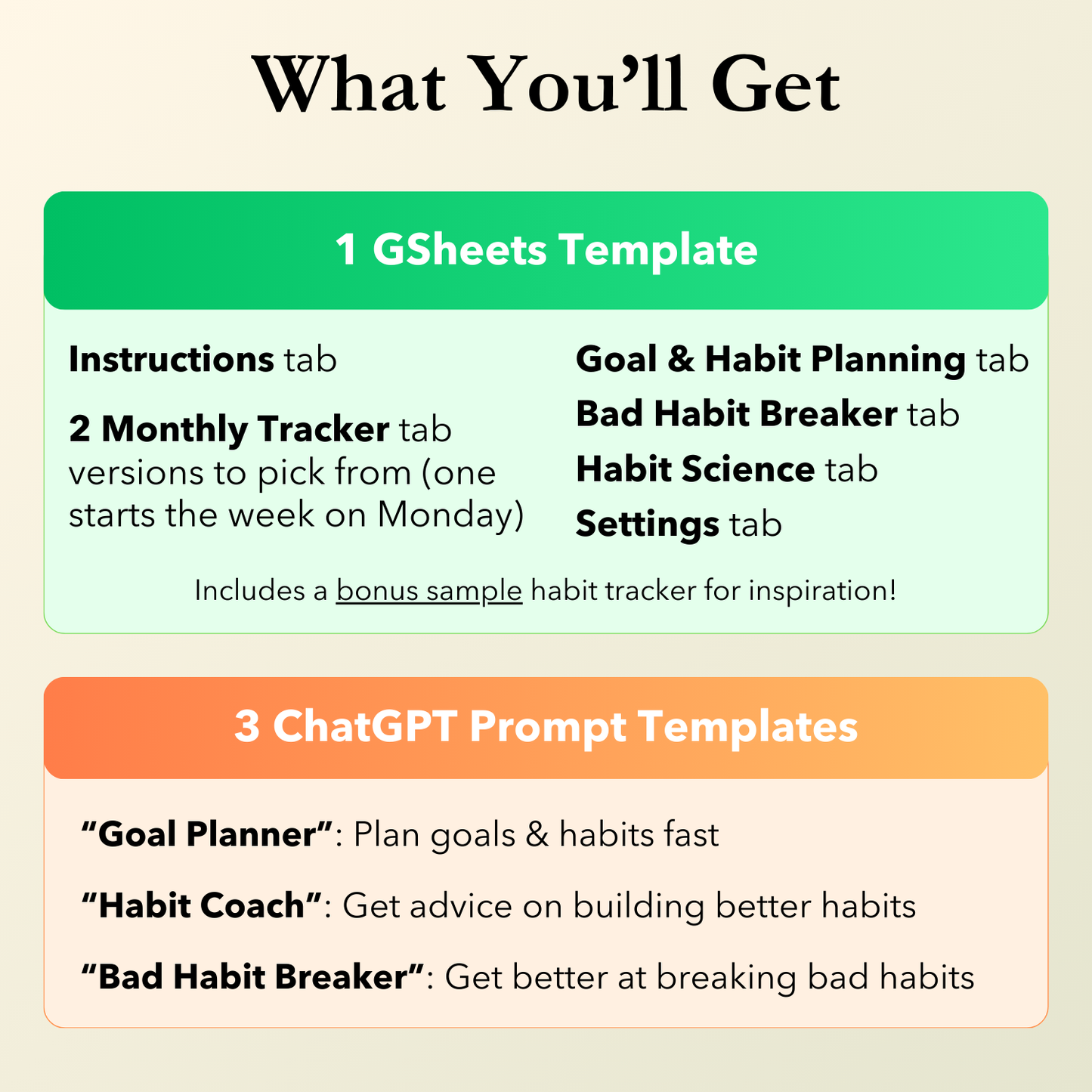 What You’ll Get

1 GSheets Template

Instructions tab

2 Monthly Tracker tab versions to pick from (one starts the week on Monday)

Goal & Habit Planning tab

Bad Habit Breaker tab

Habit Science tab

Settings tab

Includes a bonus sample habit tracker for inspiration!

3 ChatGPT Prompt Templates

“Goal Planner”: Plan goals & habits fast

“Habit Coach”: Get advice on building better habits

“Bad Habit Breaker”: Get better at breaking bad habits